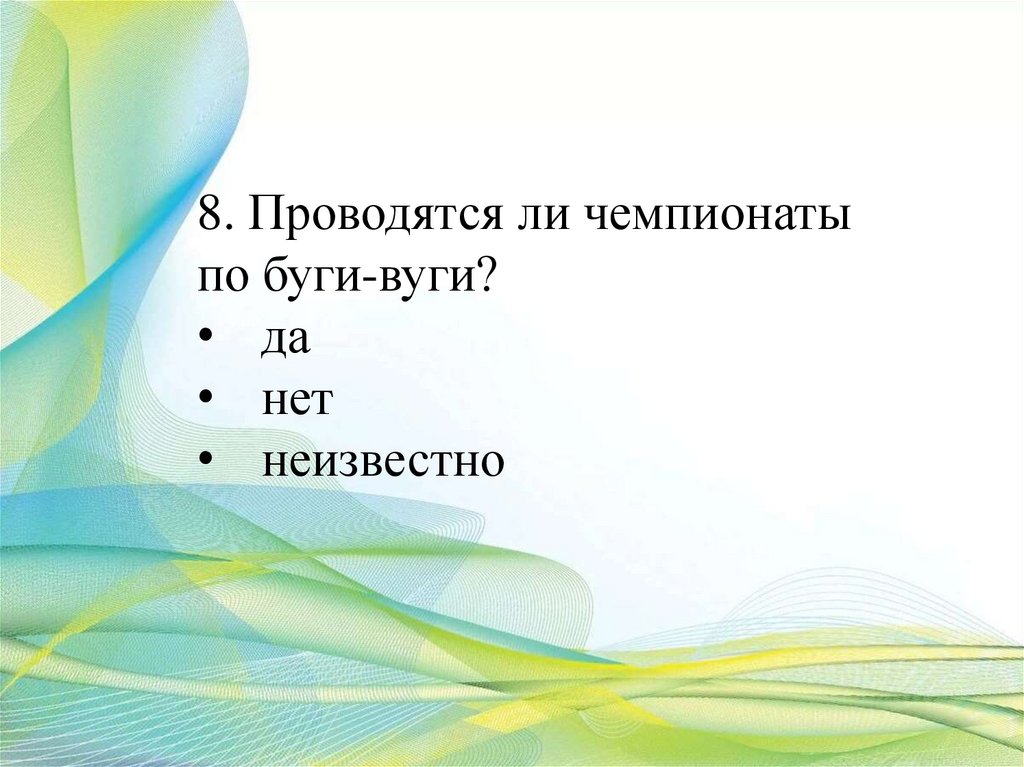 8. Проводятся ли чемпионаты по буги-вуги?
• да
• нет
• неизвестно